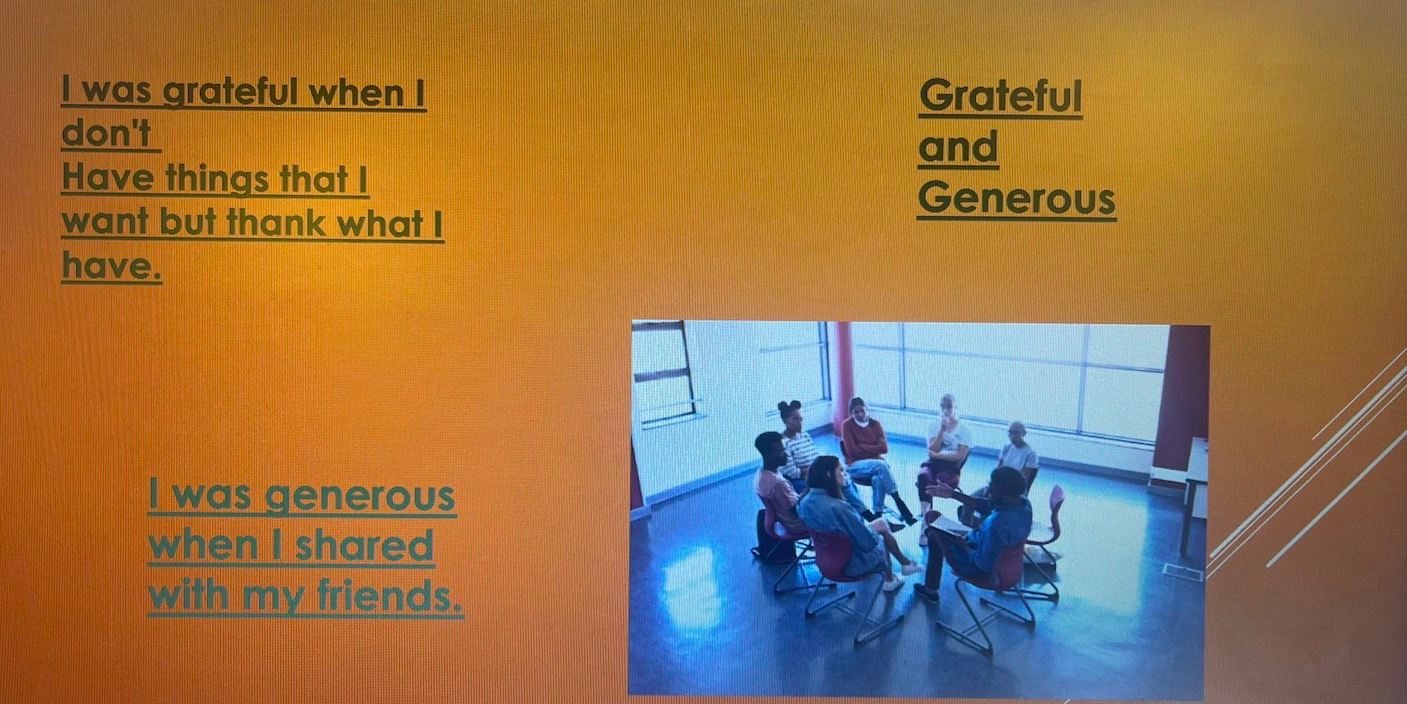 I was grateful when I don't
Have things that I want but thank what I have.

Grateful
and
Generous

I was generous when I shared with my friends.